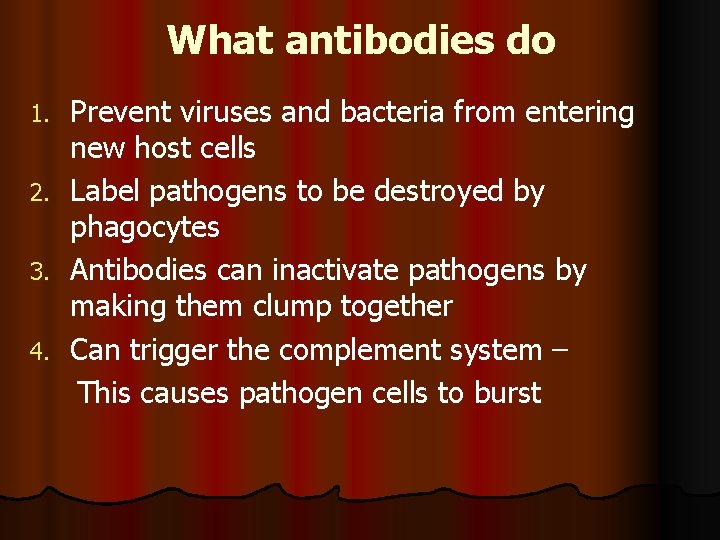 What antibodies do

1. Prevent viruses and bacteria from entering new host cells
2. Label pathogens to be destroyed by phagocytes
3. Antibodies can inactivate pathogens by making them clump together
4. Can trigger the complement system – This causes pathogen cells to burst